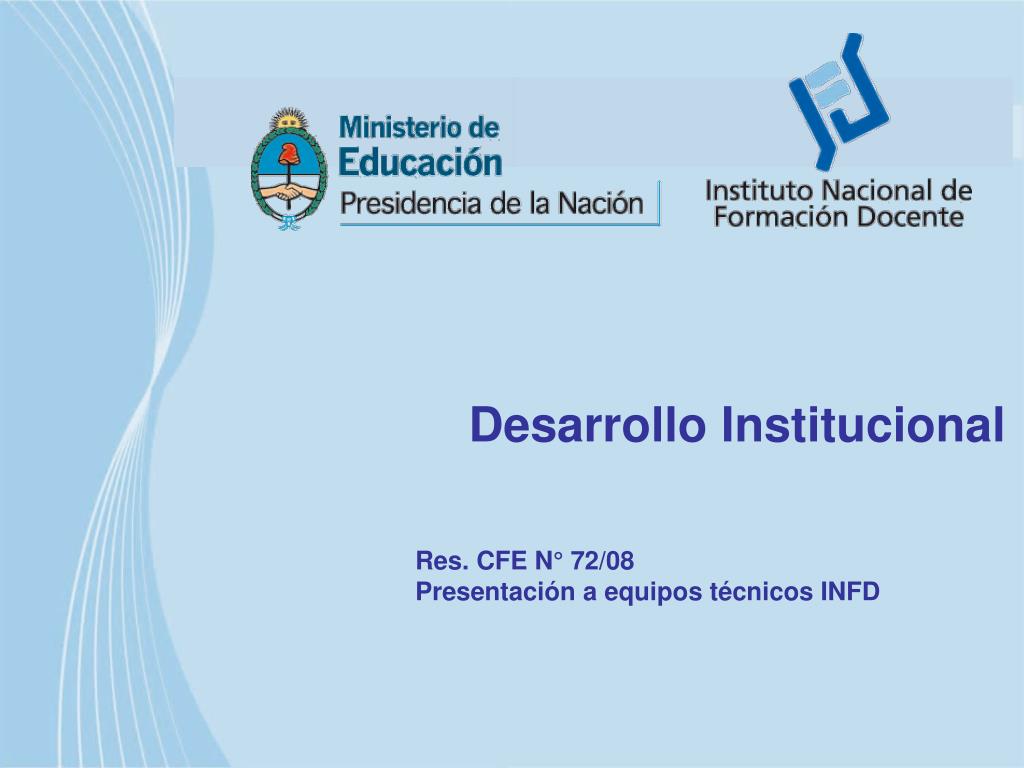 Ministerio de Educación
Presidencia de la Nación

Instituto Nacional de Formación Docente

Desarrollo Institucional

Res. CFE N° 72/08
Presentación a equipos técnicos INFD